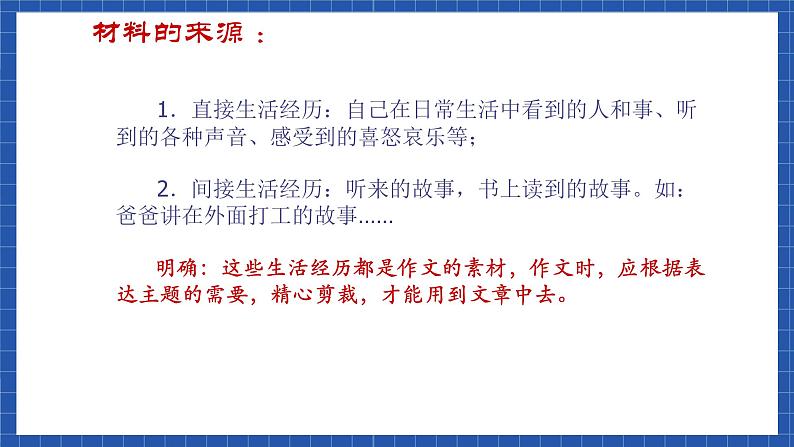 材料的来源：

1．直接生活经历：自己在日常生活中看到的人和事、听到的各种声音、感受到的喜怒哀乐等；

2．间接生活经历：听来的故事，书上读到的故事。如：爸爸讲在外面打工的故事......

明确：这些生活经历都是作文的素材，作文时，应根据表达主题的需要，精心剪裁，才能用到文章中去。